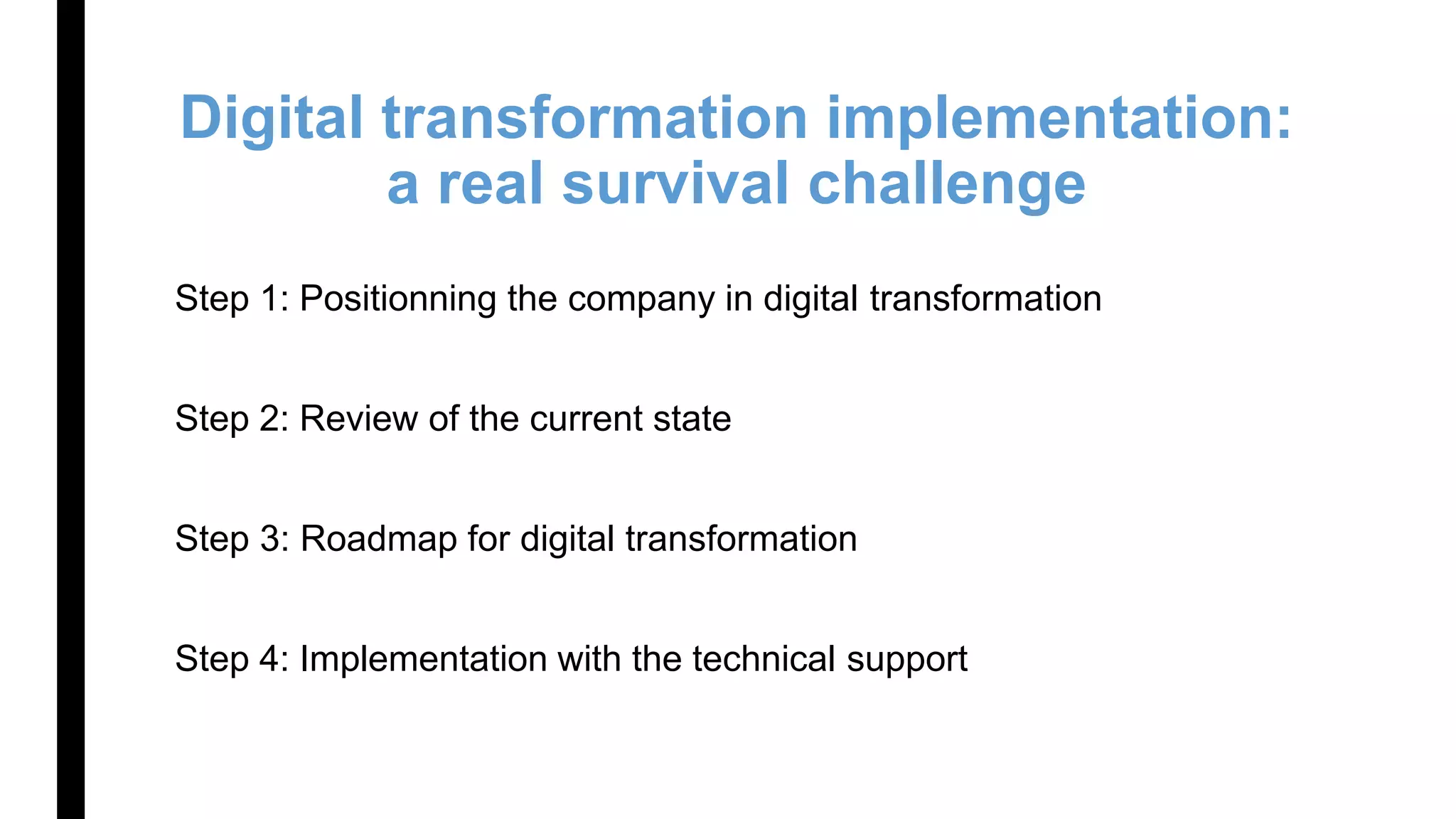 Digital transformation implementation: a real survival challenge

Step 1: Positionning the company in digital transformation

Step 2: Review of the current state

Step 3: Roadmap for digital transformation

Step 4: Implementation with the technical support